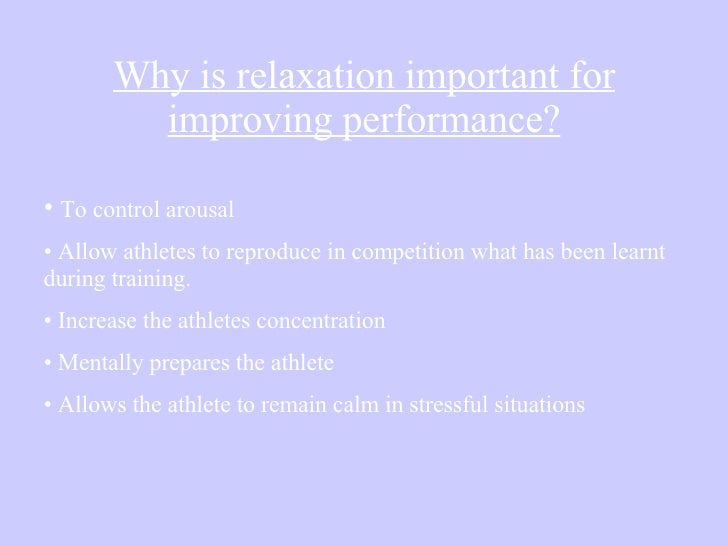 Why is relaxation important for improving performance?

• To control arousal

• Allow athletes to reproduce in competition what has been learnt during training.

• Increase the athletes concentration

• Mentally prepares the athlete

• Allows the athlete to remain calm in stressful situations